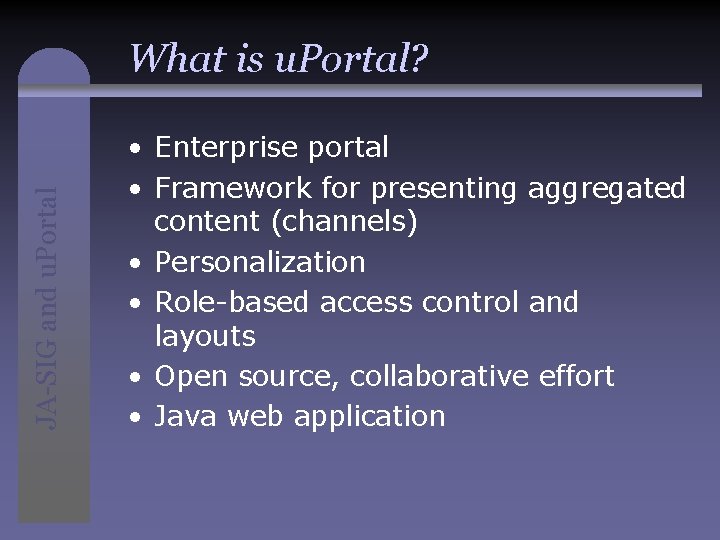 What is uPortal?

JA-SIG and uPortal

• Enterprise portal
• Framework for presenting aggregated content (channels)
• Personalization
• Role-based access control and layouts
• Open source, collaborative effort
• Java web application